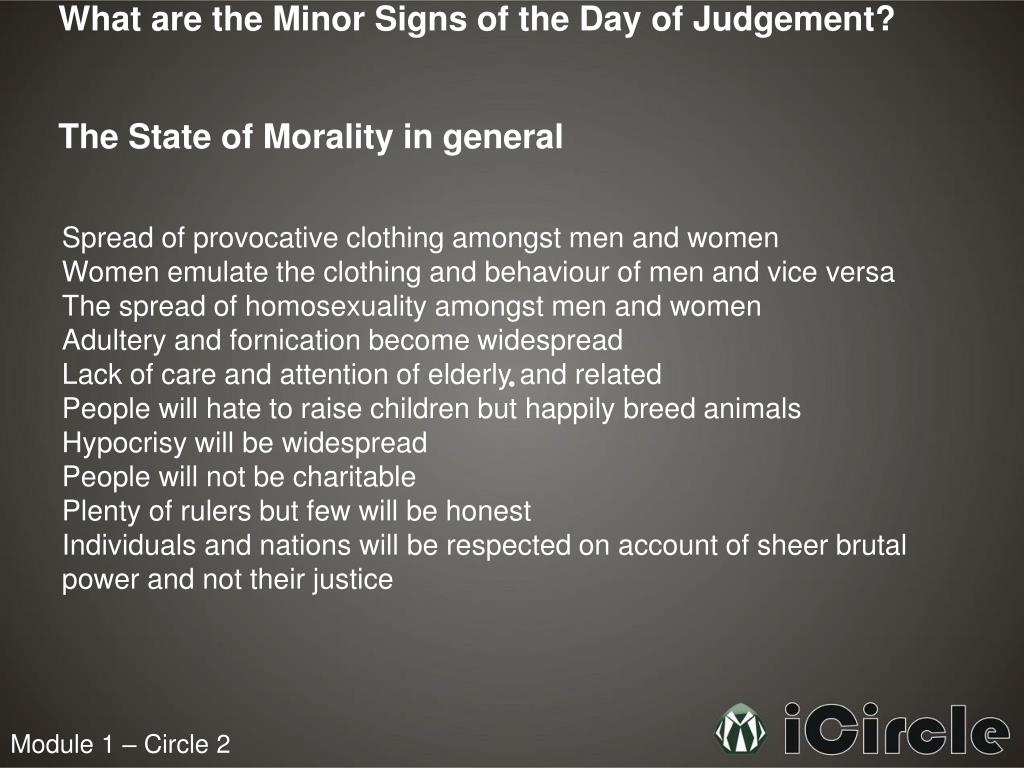 What are the Minor Signs of the Day of Judgement?

The State of Morality in general

Spread of provocative clothing amongst men and women
Women emulate the clothing and behaviour of men and vice versa
The spread of homosexuality amongst men and women
Adultery and fornication become widespread
Lack of care and attention of elderly. and related
People will hate to raise children but happily breed animals
Hypocrisy will be widespread
People will not be charitable
Plenty of rulers but few will be honest
Individuals and nations will be respected on account of sheer brutal power and not their justice

Module 1 – Circle 2

iCircle